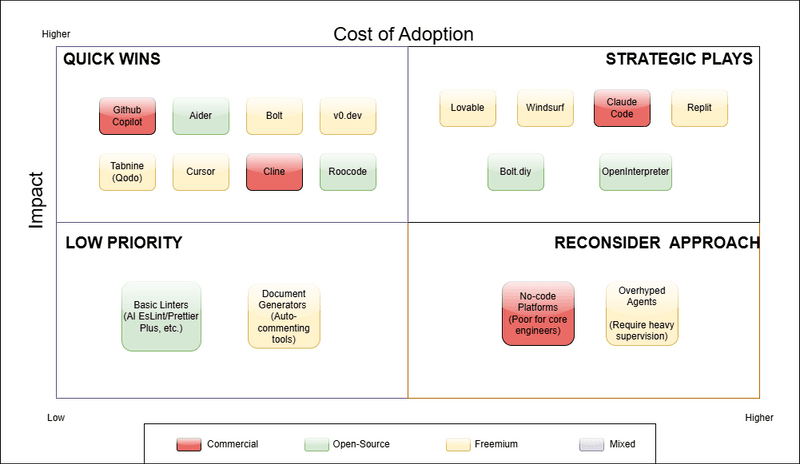 Higher

Cost of Adoption

Impact

QUICK WINS

Github Copilot

Aider

Bolt

v0.dev

Tabnine (Qodo)

Cursor

Cline

Roocode

STRATEGIC PLAYS

Lovable

Windsurf

Claude Code

Replit

Bolt.diy

OpenInterpreter

LOW PRIORITY

Basic Linters (AI EsLint/Prettier Plus, etc.)

Document Generators (Auto-commenting tools)

RECONSIDER APPROACH

No-code Platforms (Poor for core engineers)

Overhyped Agents

(Require heavy supervision)

Low

Higher

Commercial

Open-Source

Freemium

Mixed